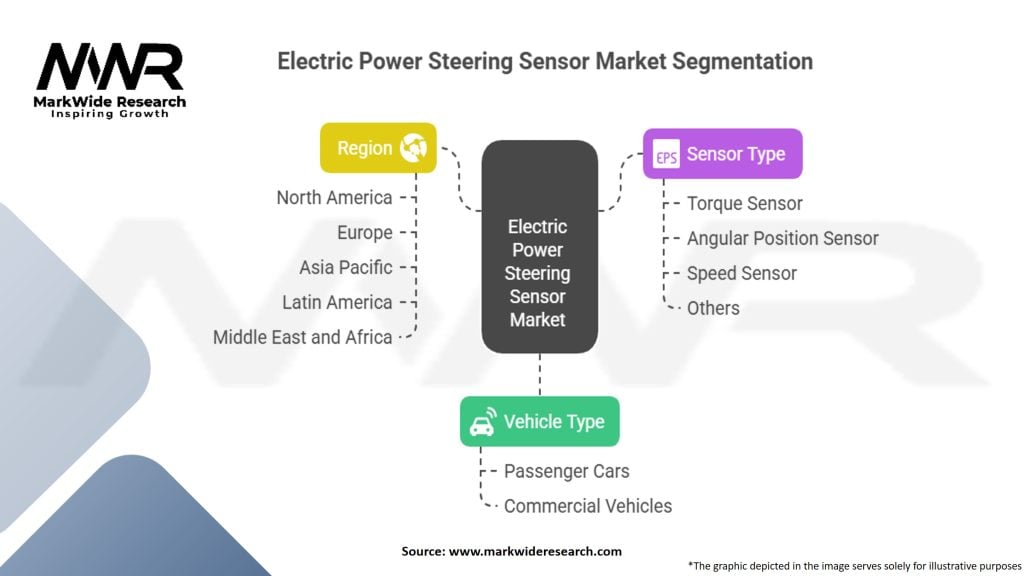 MWR
MarkWide Research
Inspiring Growth

Electric Power Steering Sensor Market Segmentation

Region
North America
Europe
Asia Pacific
Latin America
Middle East and Africa

Electric Power Steering Sensor Market

EPS Sensor Type
Torque Sensor
Angular Position Sensor
Speed Sensor
Others

Vehicle Type
Passenger Cars
Commercial Vehicles

Source: www.markwideresearch.com

*The graphic depicted in the image serves solely for illustrative purposes